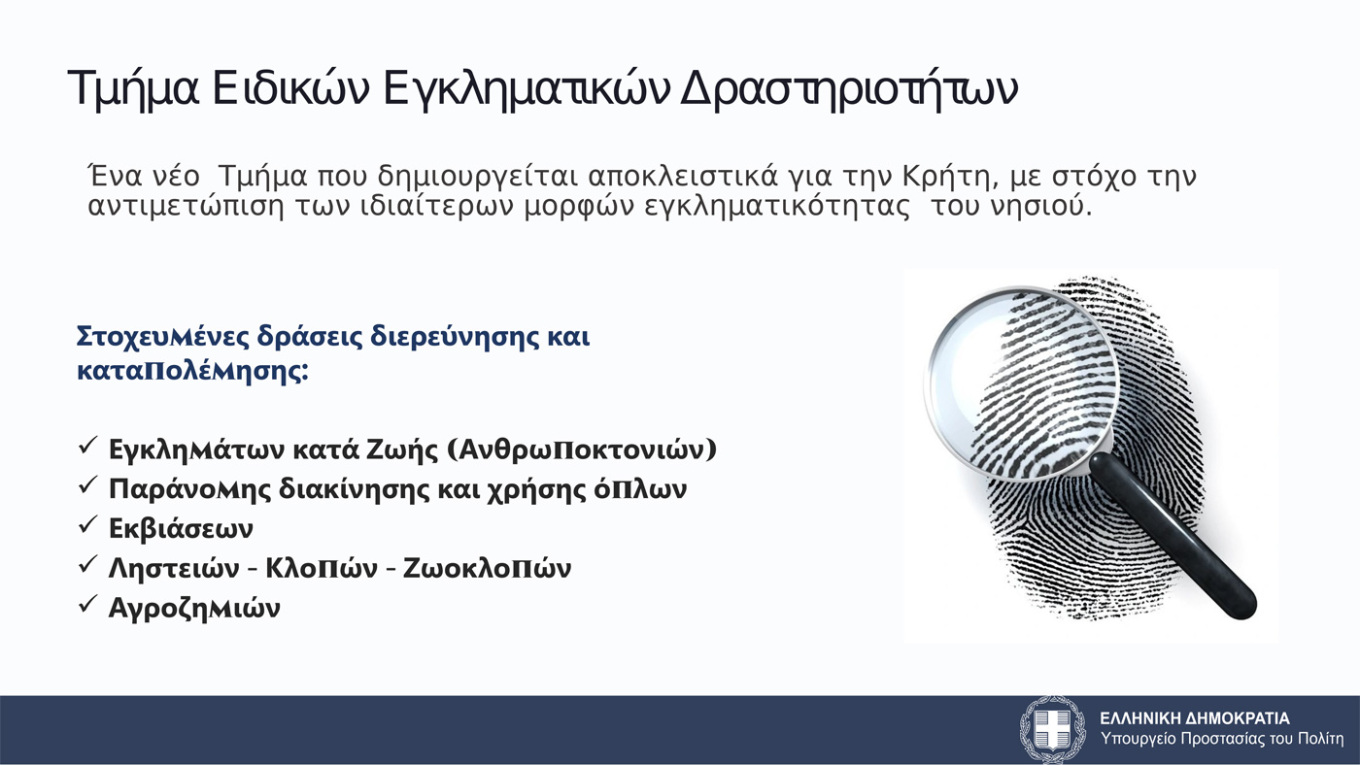 Τμήμα Ειδικών Εγκληματικών Δραστηριοτήτων

Ένα νέο Τμήμα που δημιουργείται αποκλειστικά για την Κρήτη, με στόχο την αντιμετώπιση των ιδιαίτερων μορφών εγκληματικότητας του νησιού.

Στοχευμένες δράσεις διερεύνησης και καταπολέμησης:

✓ Εγκλημάτων κατά Ζωής (Ανθρωποκτονιών)
✓ Παράνομης διακίνησης και χρήσης όπλων
✓ Εκβιάσεων
✓ Ληστειών – Κλοπών – Ζωοκλοπών
✓ Αγροζημιών

ΕΛΛΗΝΙΚΗ ΔΗΜΟΚΡΑΤΙΑ
Υπουργείο Προστασίας του Πολίτη